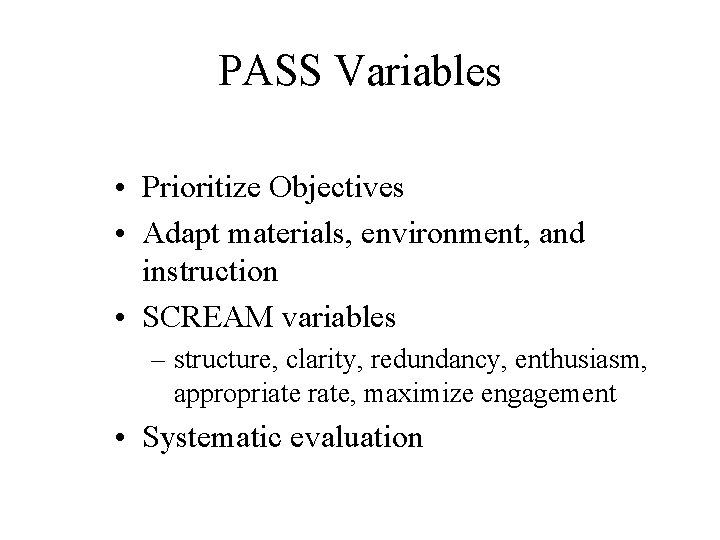 PASS Variables

• Prioritize Objectives
• Adapt materials, environment, and instruction
• SCREAM variables
– structure, clarity, redundancy, enthusiasm, appropriate rate, maximize engagement
• Systematic evaluation